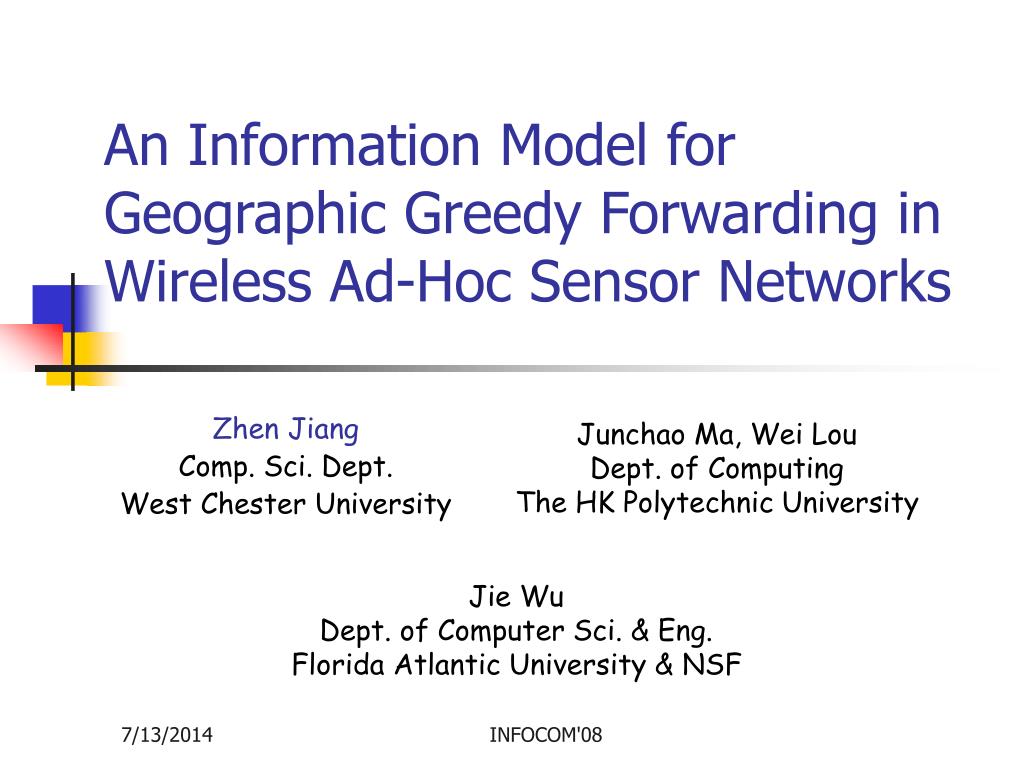 An Information Model for Geographic Greedy Forwarding in Wireless Ad-Hoc Sensor Networks

Zhen Jiang
Comp. Sci. Dept.
West Chester University

Junchao Ma, Wei Lou
Dept. of Computing
The HK Polytechnic University

Jie Wu
Dept. of Computer Sci. & Eng.
Florida Atlantic University & NSF

7/13/2014

INFOCOM'08